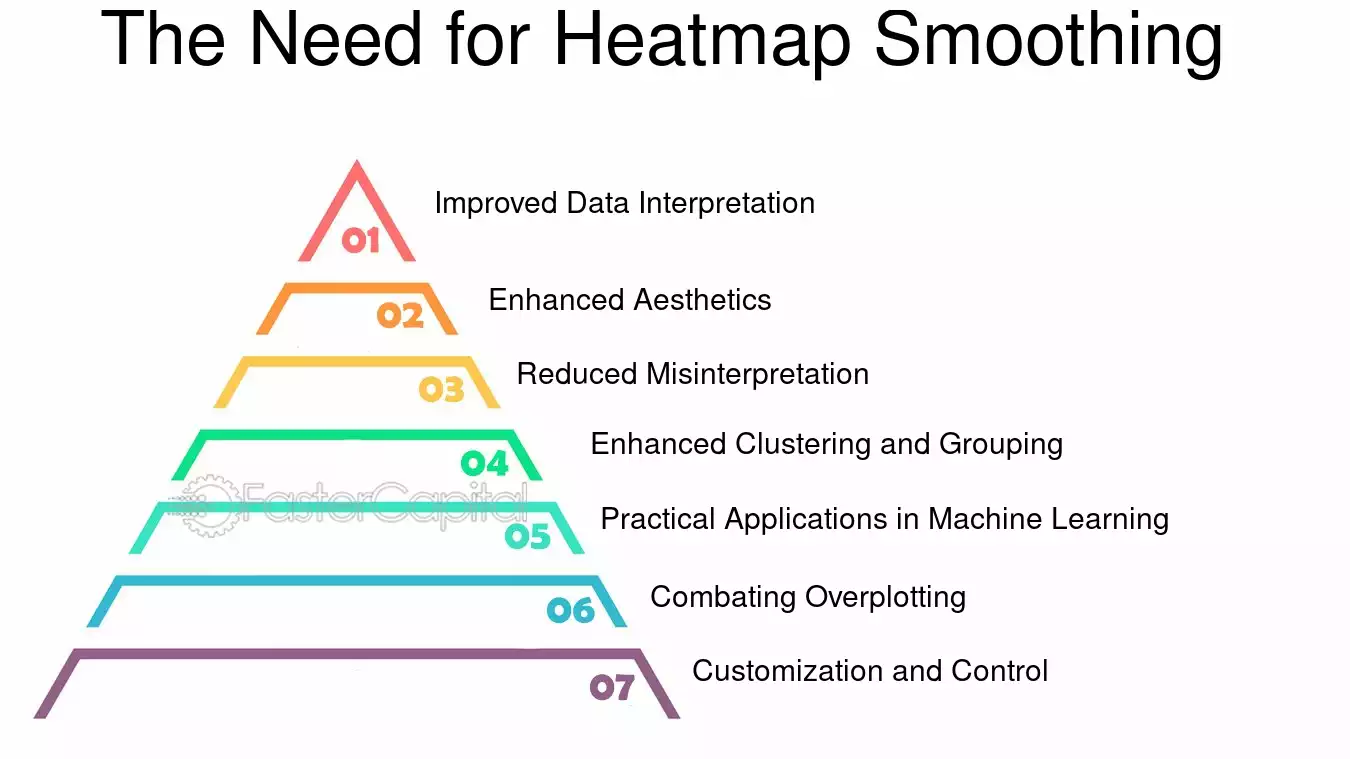 The Need for Heatmap Smoothing

01
Improved Data Interpretation

02
Enhanced Aesthetics

03
Reduced Misinterpretation

04
Enhanced Clustering and Grouping

FasterCapital

05
Practical Applications in Machine Learning

06
Combating Overplotting

07
Customization and Control